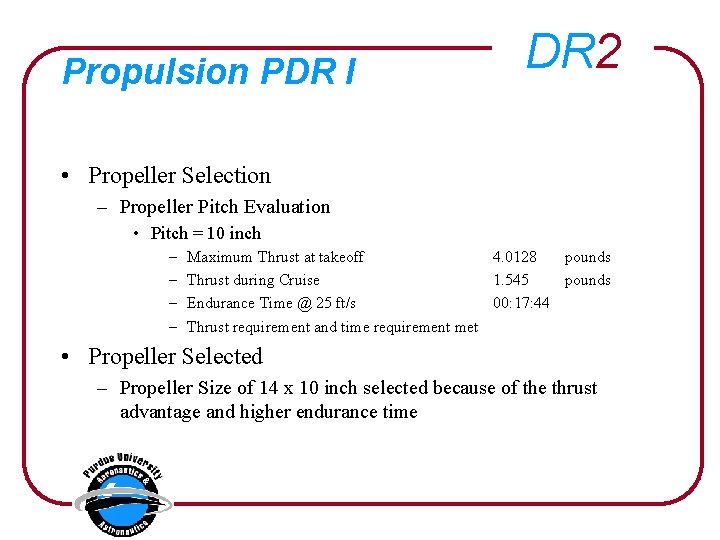 Propulsion PDR I

DR2

• Propeller Selection
  – Propeller Pitch Evaluation
    • Pitch = 10 inch
      – Maximum Thrust at takeoff 4.0128 pounds
      – Thrust during Cruise 1.545 pounds
      – Endurance Time @ 25 ft/s 00:17:44
      – Thrust requirement and time requirement met

• Propeller Selected
  – Propeller Size of 14 x 10 inch selected because of the thrust advantage and higher endurance time

Purdue University
Aeronautics &
Astronautics